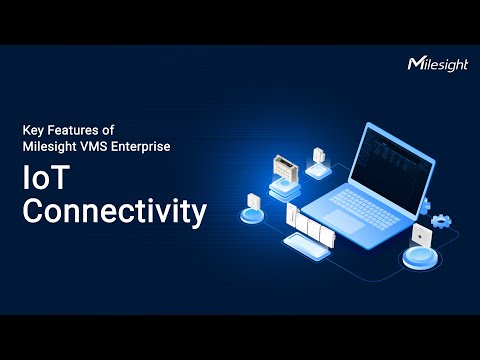 Milesight

Key Features of
Milesight VMS Enterprise

IoT
Connectivity